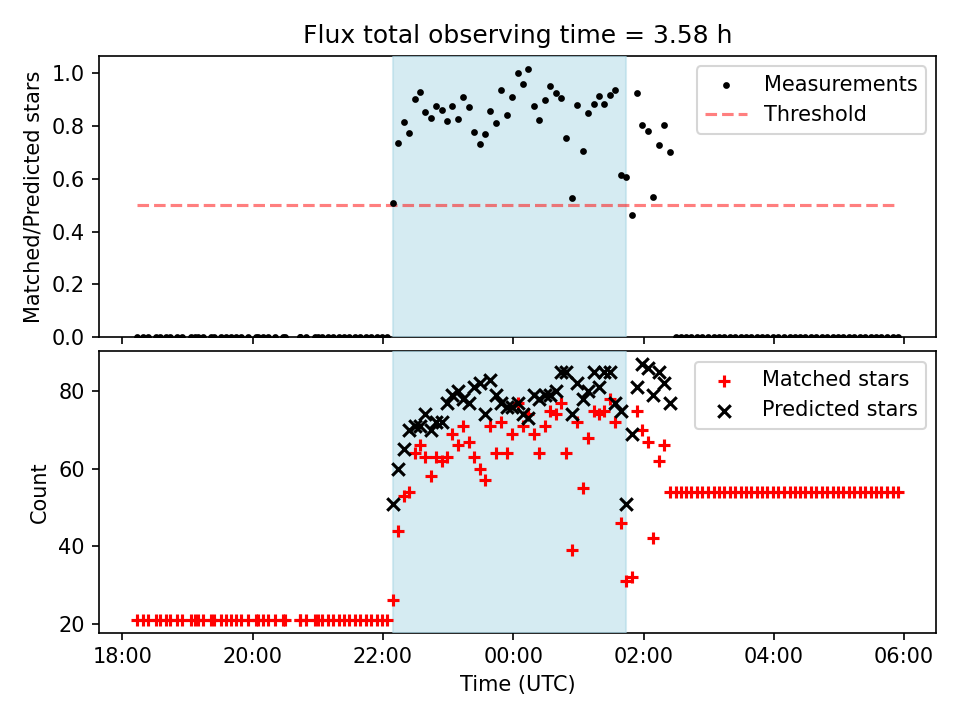 Flux total observing time = 3.58 h

Matched/Predicted stars

1.0
0.8
0.6
0.4
0.2
0.0

Measurements
Threshold

Count

80
60
40
20

Matched stars
Predicted stars

18:00
20:00
22:00
00:00
02:00
04:00
06:00

Time (UTC)